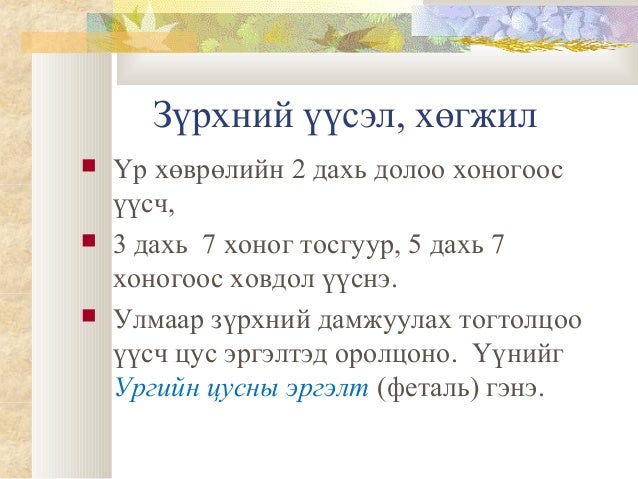 Зүрхний үүсэл, хөгжил

Үр хөврөлийн 2 дахь долоо хоногоос үүсч,

3 дахь 7 хоног тосгуур, 5 дахь 7 хоногоос ховдол үүснэ.

Улмаар зүрхний дамжуулах тогтолцоо үүсч цус эргэлтэд оролцоно. Үүнийг Ургийн цусны эргэлт (феталь) гэнэ.